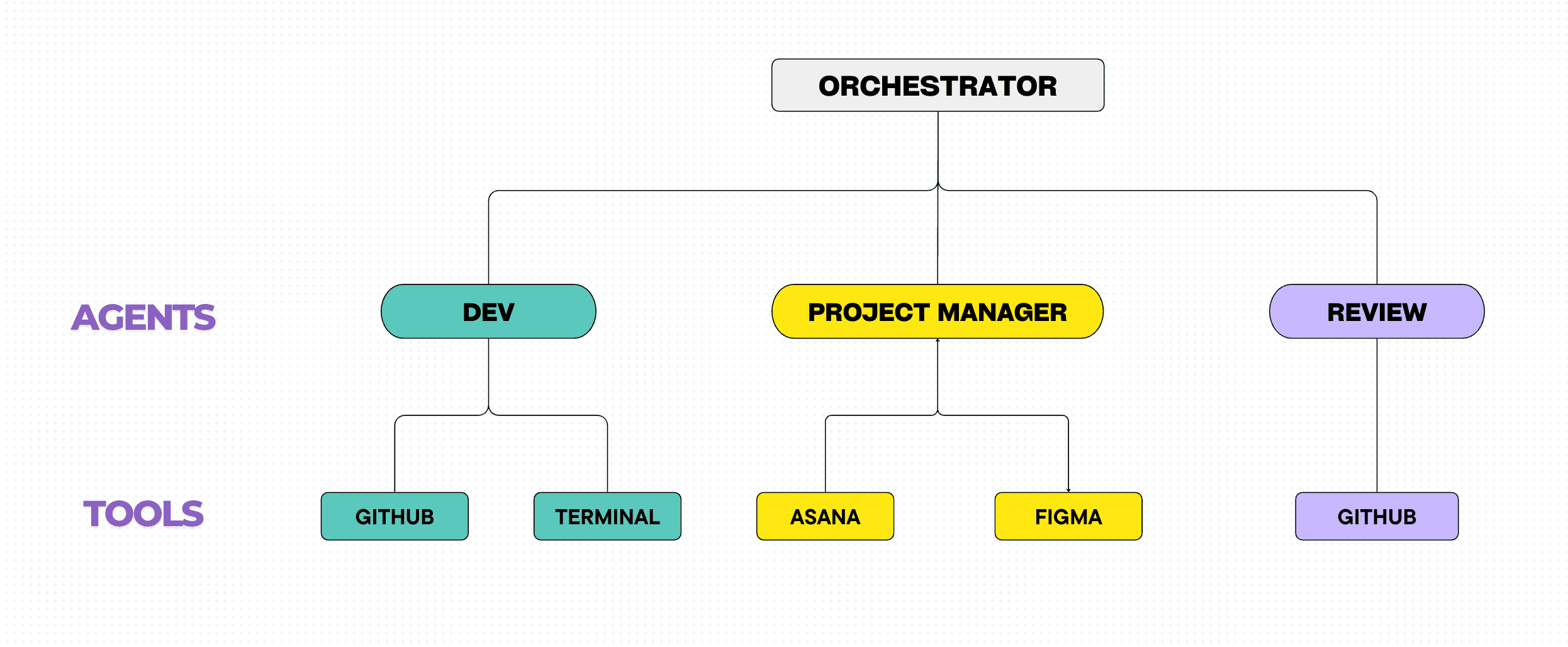 ORCHESTRATOR

AGENTS

DEV

PROJECT MANAGER

REVIEW

TOOLS

GITHUB

TERMINAL

ASANA

FIGMA

GITHUB